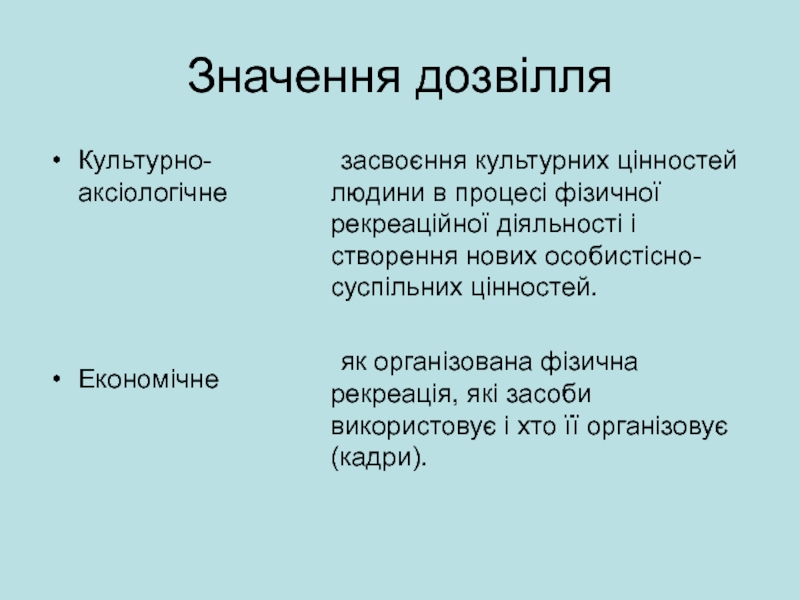 Значення дозвілля

• Культурно-аксіологічне

• Економічне

засвоєння культурних цінностей людини в процесі фізичної рекреаційної діяльності і створення нових особистісно-суспільних цінностей.

як організована фізична рекреація, які засоби використовує і хто її організовує (кадри).